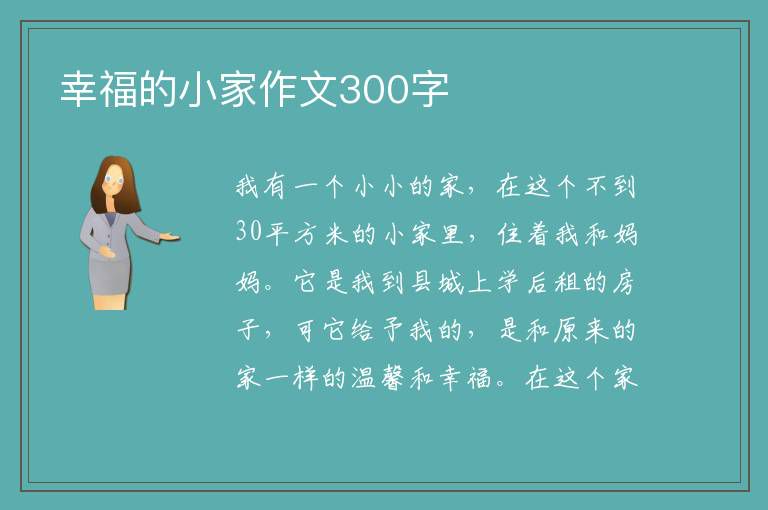 幸福的小家作文300字

我有一个小小的家，在这个不到30平方米的小家里，住着我和妈妈。它是我到县城上学后租的房子，可它给予我的，是和原来的家一样的温馨和幸福。在这个家